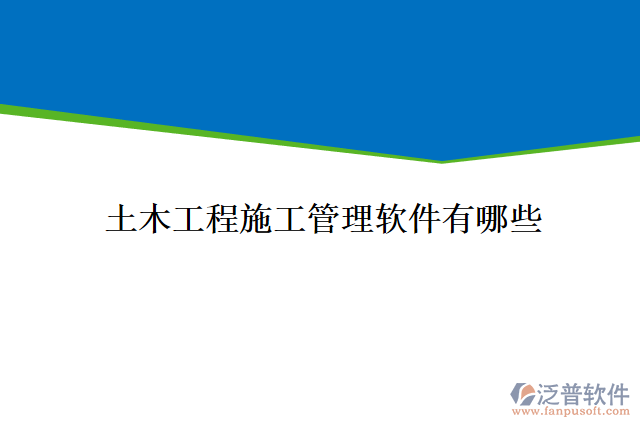 土木工程施工管理软件有哪些

泛普软件
www.fanpusoft.com